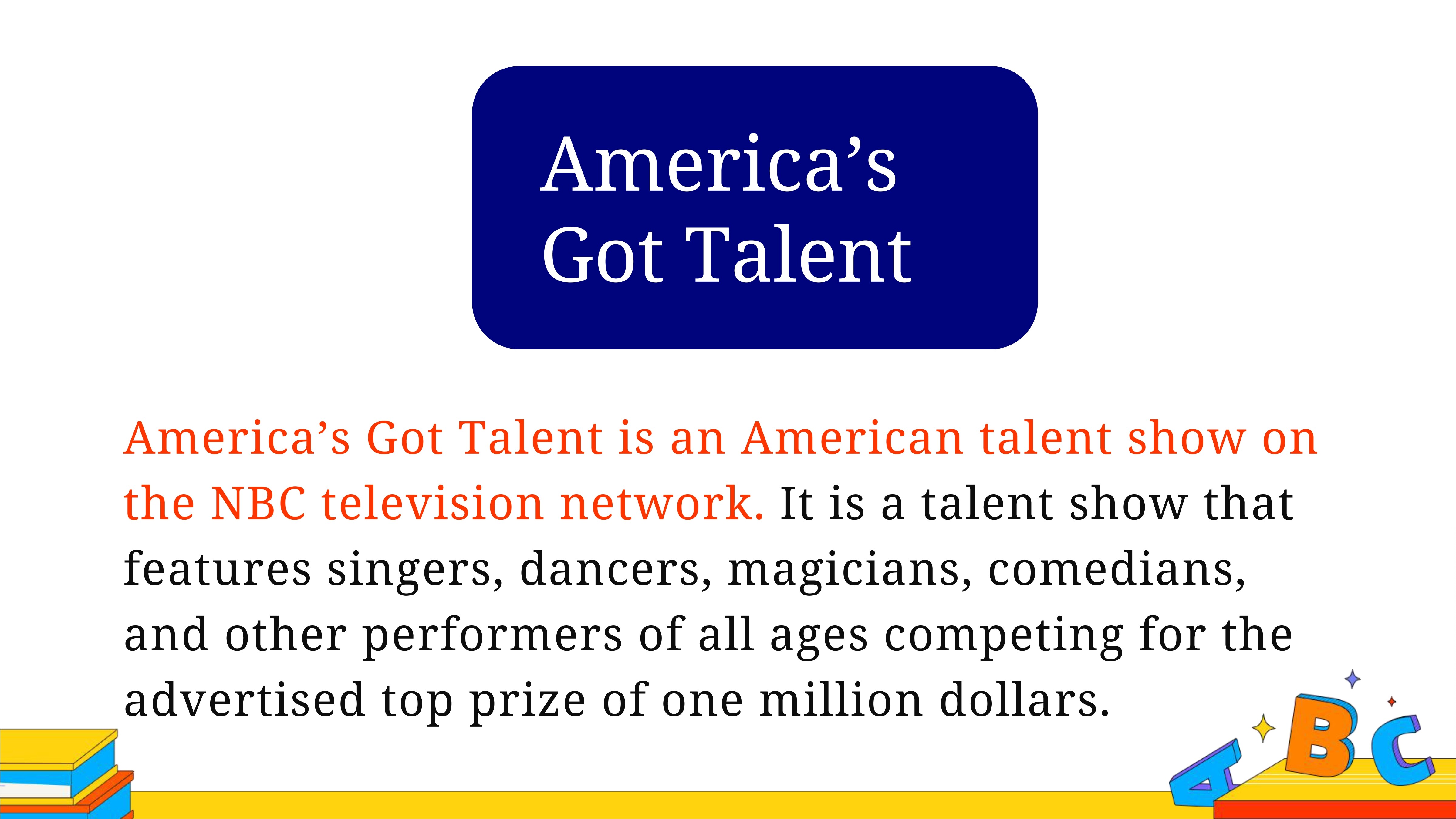 America’s Got Talent

America’s Got Talent is an American talent show on the NBC television network. It is a talent show that features singers, dancers, magicians, comedians, and other performers of all ages competing for the advertised top prize of one million dollars.

A B C